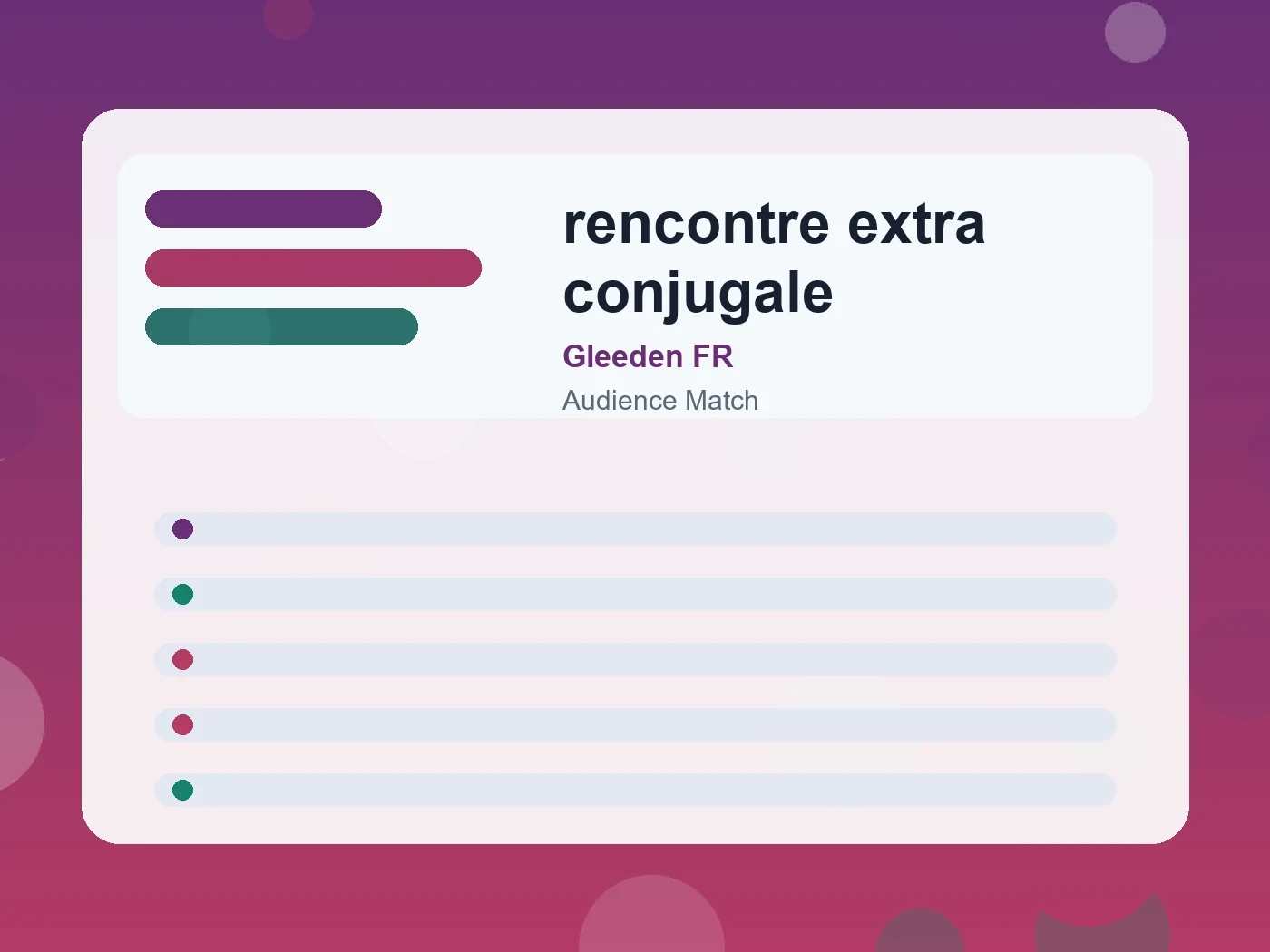 rencontre extra conjugale

Gleeden FR

Audience Match